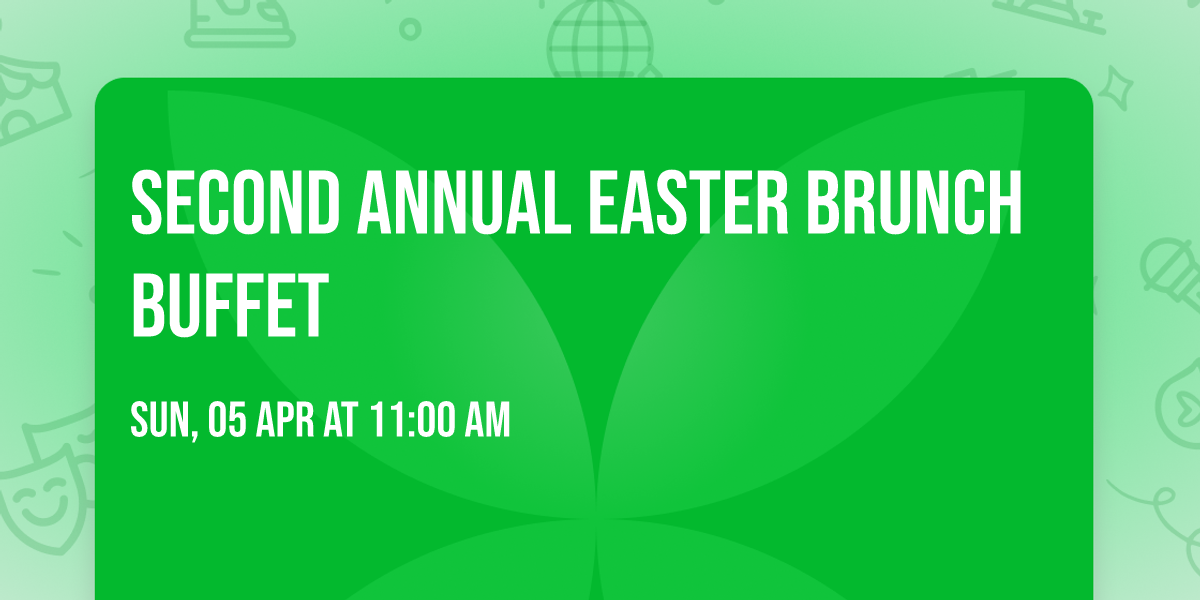 SECOND ANNUAL EASTER BRUNCH BUFFET

SUN, 05 APR AT 11:00 AM